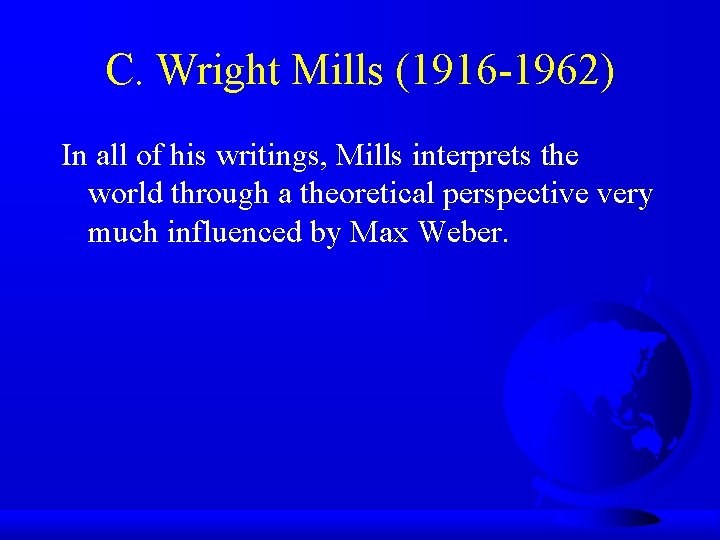 C. Wright Mills (1916-1962)

In all of his writings, Mills interprets the world through a theoretical perspective very much influenced by Max Weber.